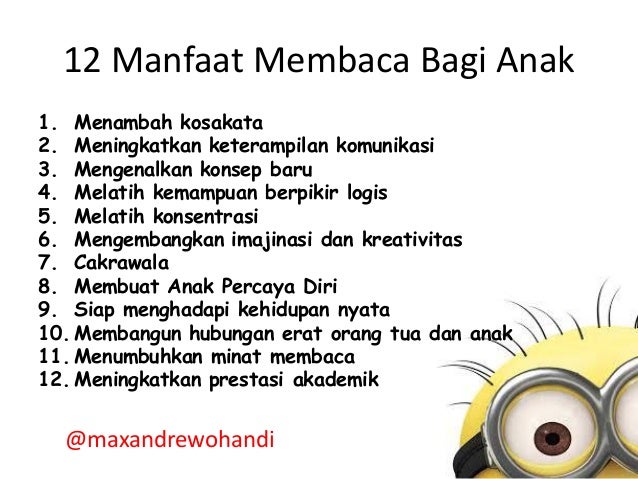 12 Manfaat Membaca Bagi Anak

1. Menambah kosakata
2. Meningkatkan keterampilan komunikasi
3. Mengenalkan konsep baru
4. Melatih kemampuan berpikir logis
5. Melatih konsentrasi
6. Mengembangkan imajinasi dan kreativitas
7. Cakrawala
8. Membuat Anak Percaya Diri
9. Siap menghadapi kehidupan nyata
10. Membangun hubungan erat orang tua dan anak
11. Menumbuhkan minat membaca
12. Meningkatkan prestasi akademik

@maxandrewohandi